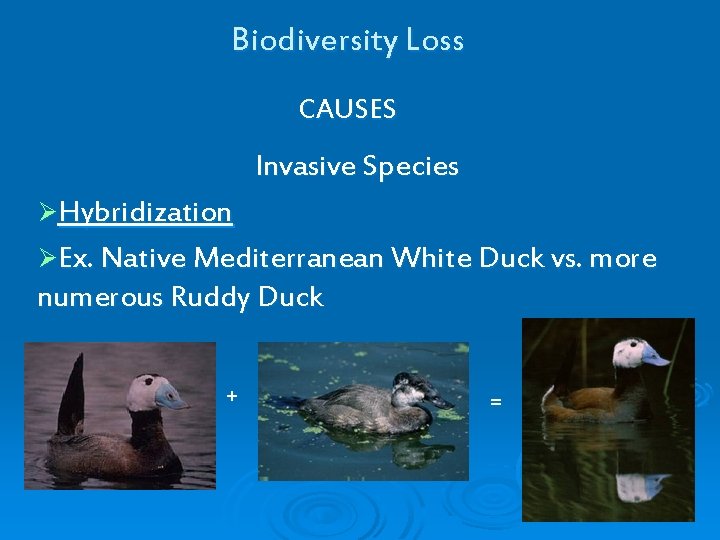 Biodiversity Loss

CAUSES

Invasive Species

➢Hybridization

➢Ex. Native Mediterranean White Duck vs. more numerous Ruddy Duck

+

=